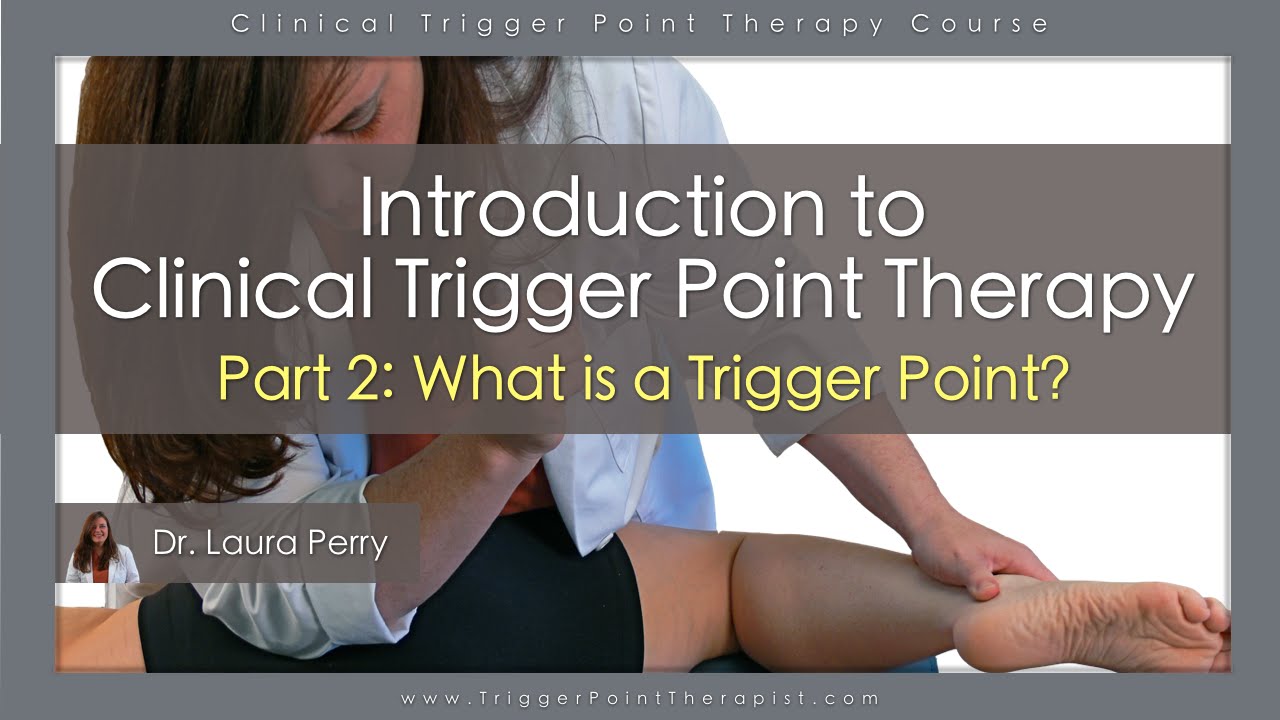 Clinical Trigger Point Therapy Course

Introduction to Clinical Trigger Point Therapy

Part 2: What is a Trigger Point?

Dr. Laura Perry

www.TriggerPointTherapist.com